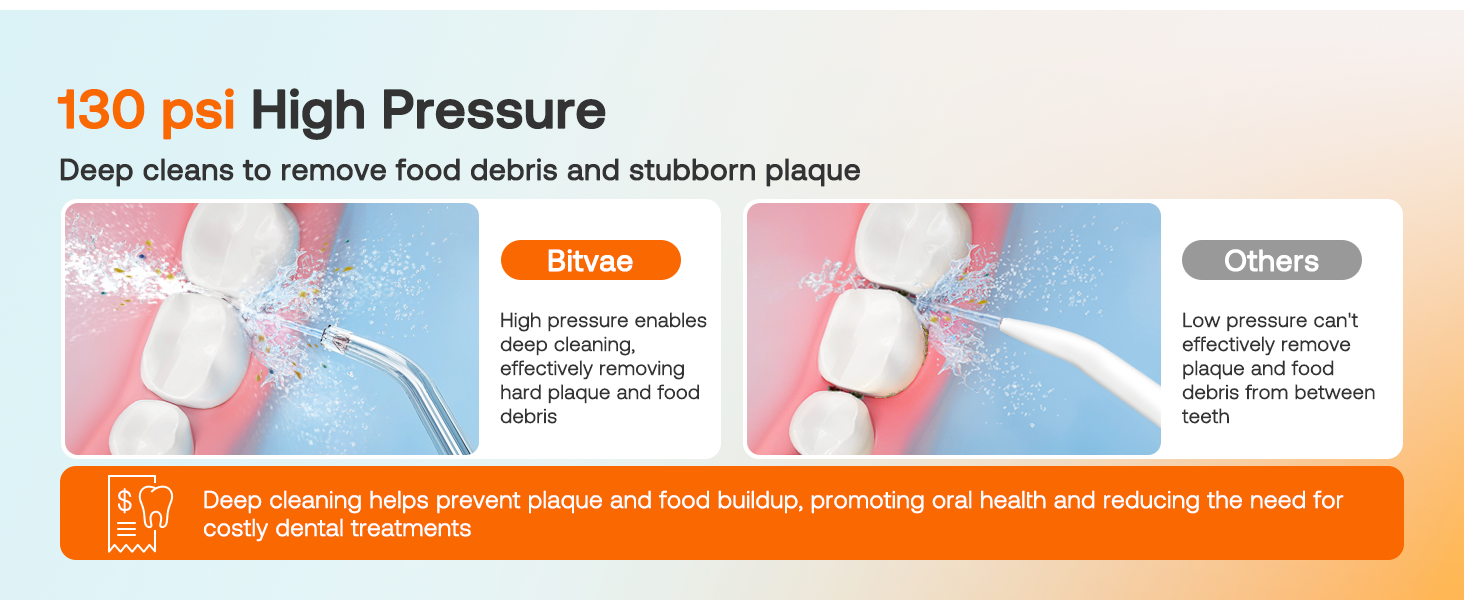 130 psi High Pressure

Deep cleans to remove food debris and stubborn plaque

Bitvae

High pressure enables deep cleaning, effectively removing hard plaque and food debris

Others

Low pressure can't effectively remove plaque and food debris from between teeth

$

Deep cleaning helps prevent plaque and food buildup, promoting oral health and reducing the need for costly dental treatments